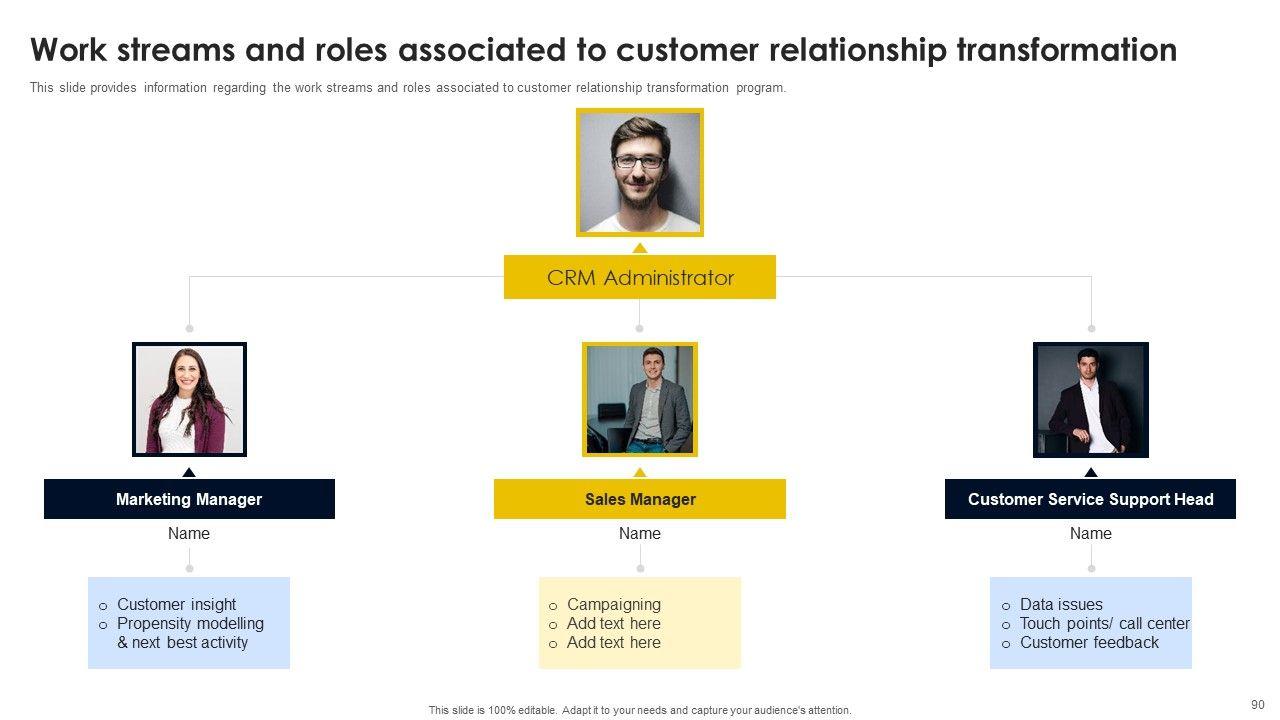 Work streams and roles associated to customer relationship transformation

This slide provides information regarding the work streams and roles associated to customer relationship transformation program.

CRM Administrator

Marketing Manager

Name

o Customer insight
o Propensity modelling & next best activity

Sales Manager

Name

o Campaigning
o Add text here
o Add text here

Customer Service Support Head

Name

o Data issues
o Touch points/ call center
o Customer feedback

This slide is 100% editable. Adapt it to your needs and capture your audience's attention.

90